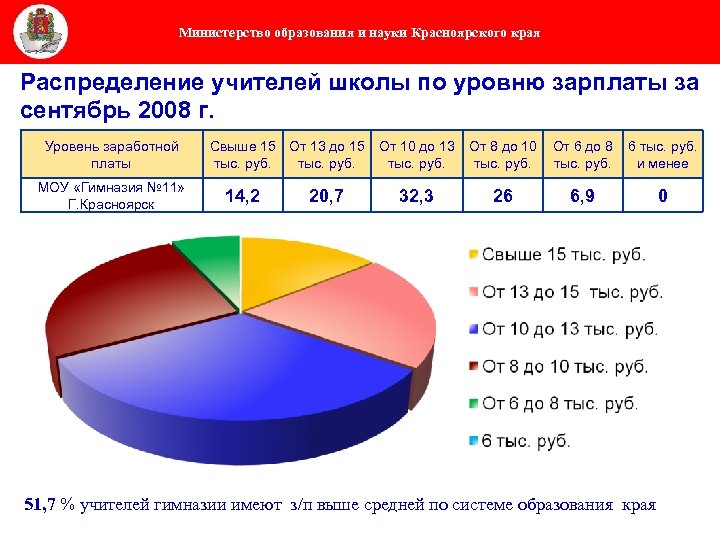 Министерство образования и науки Красноярского края

Распределение учителей школы по уровню зарплаты за сентябрь 2008 г.

| Уровень заработной платы | Свыше 15 тыс. руб. | От 13 до 15 тыс. руб. | От 10 до 13 тыс. руб. | От 8 до 10 тыс. руб. | От 6 до 8 тыс. руб. | 6 тыс. руб. и менее |
|---|---|---|---|---|---|---|
| МОУ «Гимназия №11» Г.Красноярск | 14,2 | 20,7 | 32,3 | 26 | 6,9 | 0 |

Свыше 15 тыс. руб.
От 13 до 15 тыс. руб.
От 10 до 13 тыс. руб.
От 8 до 10 тыс. руб.
От 6 до 8 тыс. руб.
6 тыс. руб.

51,7 % учителей гимназии имеют з/п выше средней по системе образования края